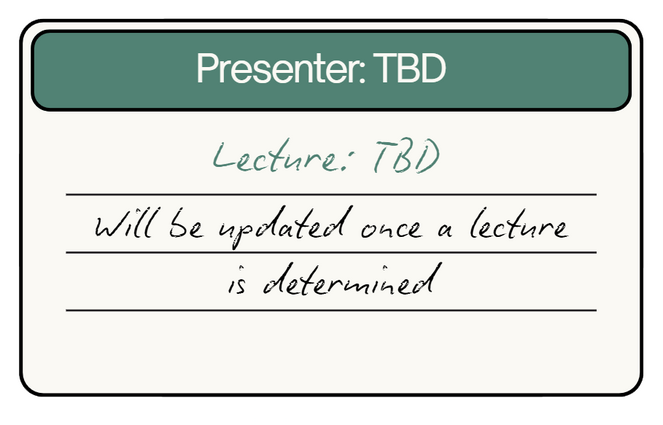 Presenter: TBD

Lecture: TBD

Will be updated once a lecture is determined